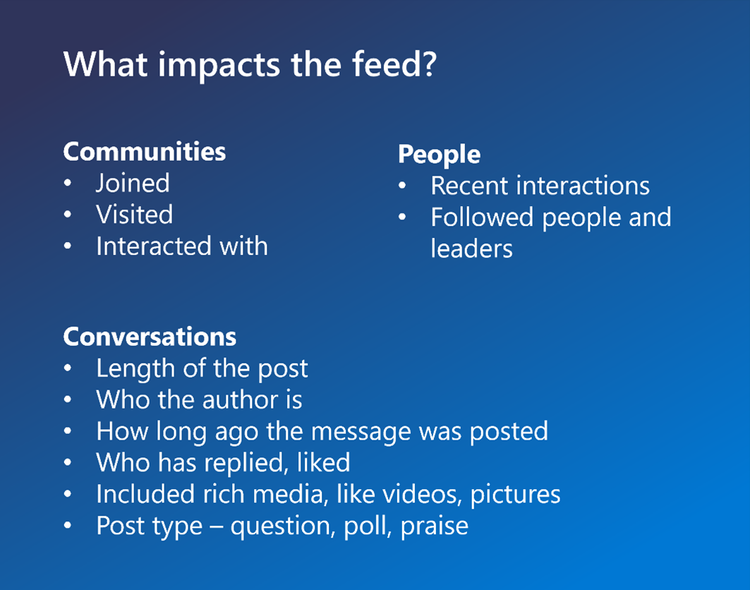 What impacts the feed?

Communities
• Joined
• Visited
• Interacted with

People
• Recent interactions
• Followed people and leaders

Conversations
• Length of the post
• Who the author is
• How long ago the message was posted
• Who has replied, liked
• Included rich media, like videos, pictures
• Post type – question, poll, praise